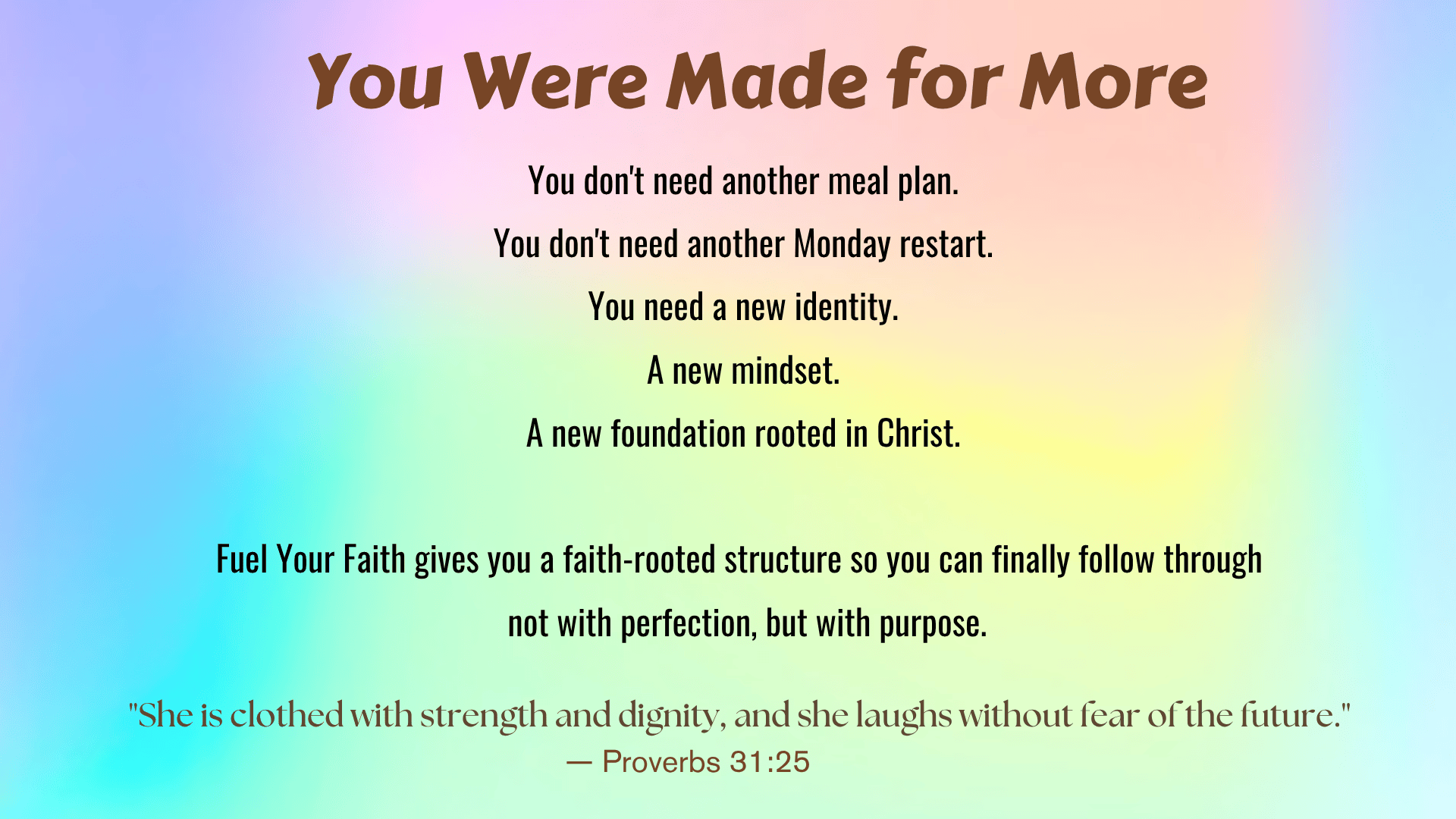 You Were Made for More

You don't need another meal plan.
You don't need another Monday restart.
You need a new identity.
A new mindset.
A new foundation rooted in Christ.

Fuel Your Faith gives you a faith-rooted structure so you can finally follow through not with perfection, but with purpose.

"She is clothed with strength and dignity, and she laughs without fear of the future."
— Proverbs 31:25